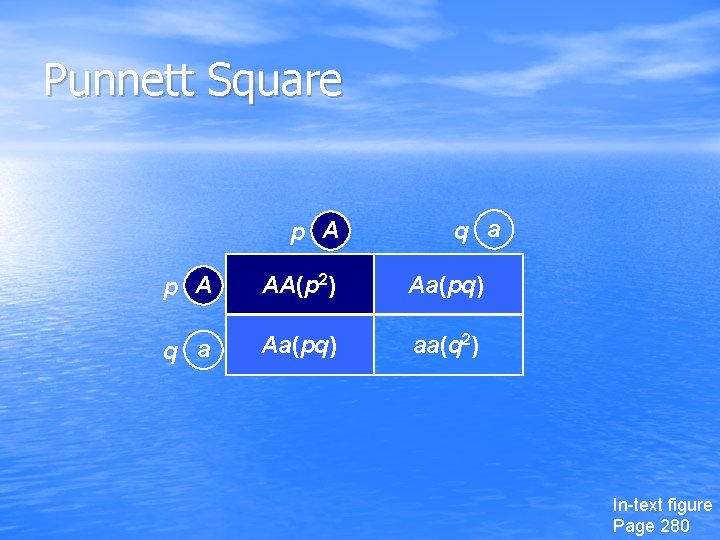 Punnett Square

|  | $p$ A | $q$ a |
|---|---|---|
| $p$ A | $AA(p^2)$ | $Aa(pq)$ |
| $q$ a | $Aa(pq)$ | $aa(q^2)$ |

In-text figure
Page 280